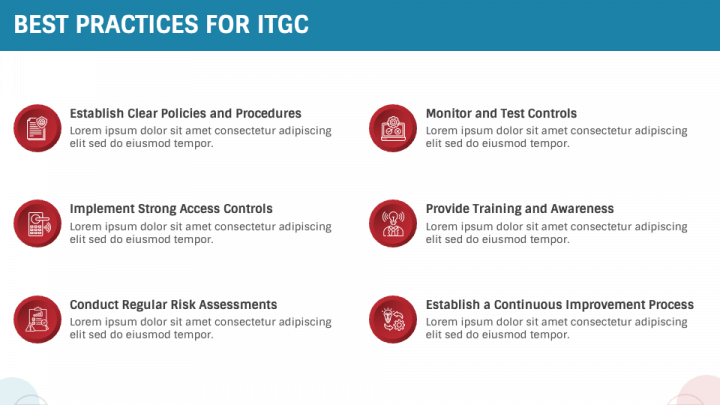 BEST PRACTICES FOR ITGC

Establish Clear Policies and Procedures
Lorem ipsum dolor sit amet consectetur adipiscing elit sed do eiusmod tempor.

Implement Strong Access Controls
Lorem ipsum dolor sit amet consectetur adipiscing elit sed do eiusmod tempor.

Conduct Regular Risk Assessments
Lorem ipsum dolor sit amet consectetur adipiscing elit sed do eiusmod tempor.

Monitor and Test Controls
Lorem ipsum dolor sit amet consectetur adipiscing elit sed do eiusmod tempor.

Provide Training and Awareness
Lorem ipsum dolor sit amet consectetur adipiscing elit sed do eiusmod tempor.

Establish a Continuous Improvement Process
Lorem ipsum dolor sit amet consectetur adipiscing elit sed do eiusmod tempor.